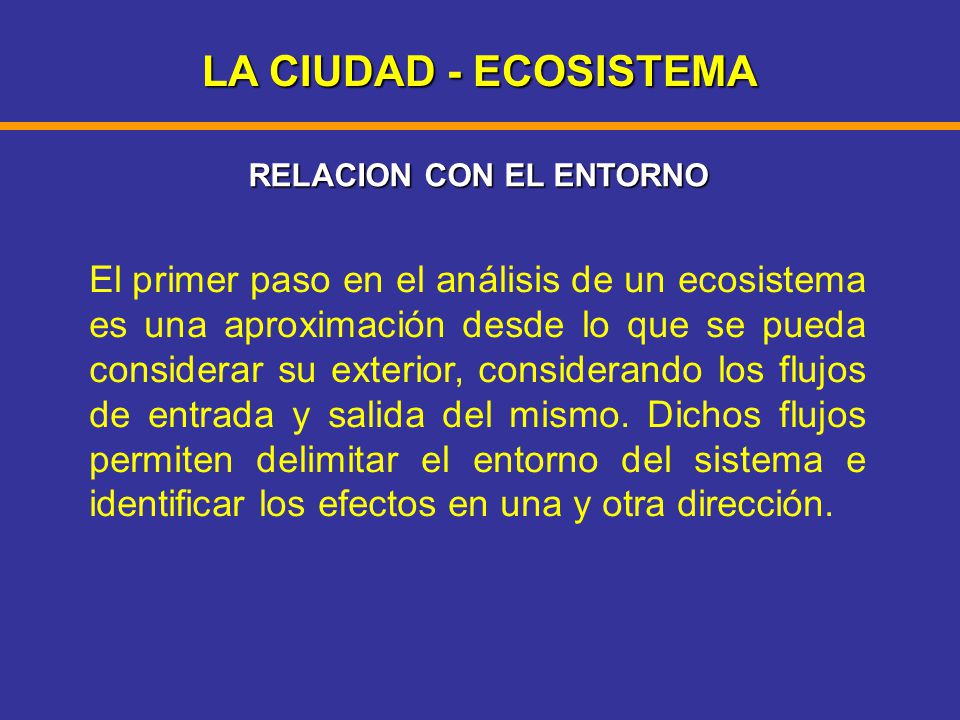 LA CIUDAD - ECOSISTEMA

RELACION CON EL ENTORNO

El primer paso en el análisis de un ecosistema es una aproximación desde lo que se pueda considerar su exterior, considerando los flujos de entrada y salida del mismo. Dichos flujos permiten delimitar el entorno del sistema e identificar los efectos en una y otra dirección.